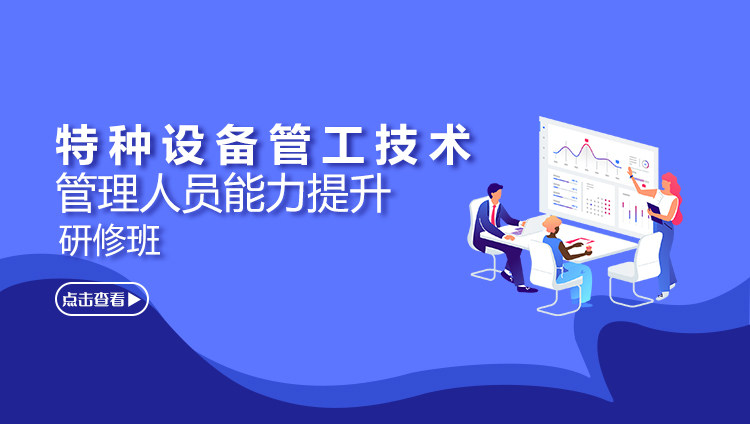 特种设备管工技术
管理人员能力提升
研修班

点击查看▶